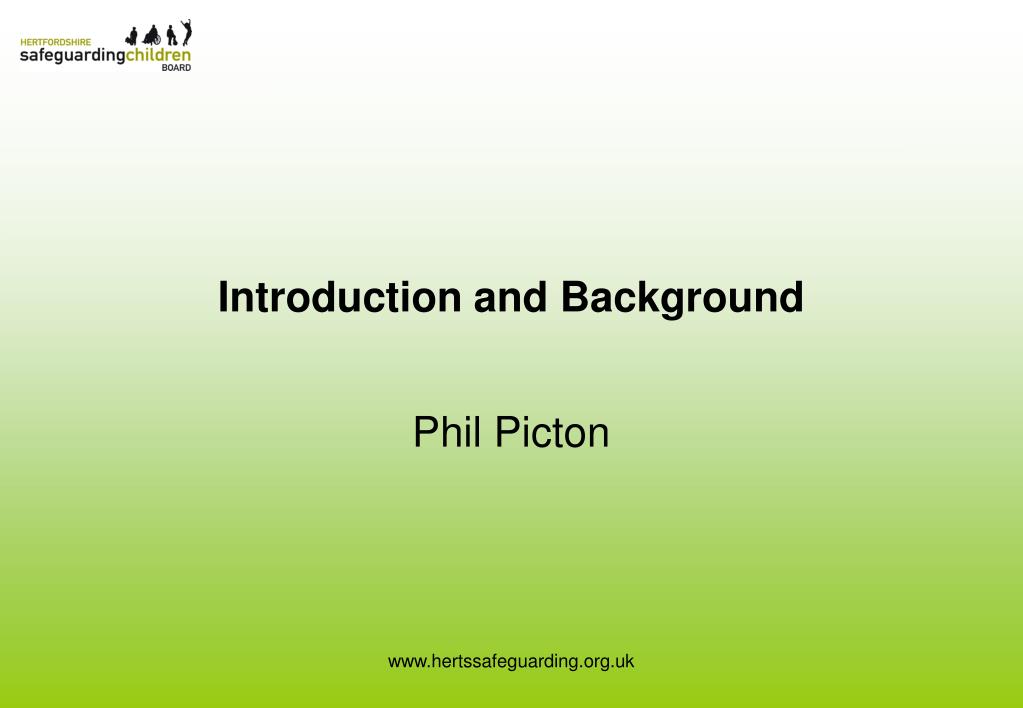 HERTFORDSHIRE
safeguardingchildren
BOARD

Introduction and Background

Phil Picton

www.hertssafeguarding.org.uk